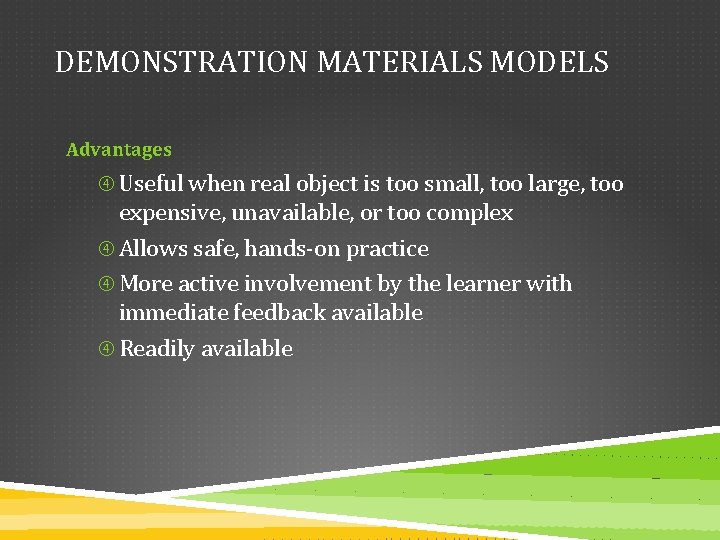 DEMONSTRATION MATERIALS MODELS

Advantages

④ Useful when real object is too small, too large, too expensive, unavailable, or too complex

④ Allows safe, hands-on practice

④ More active involvement by the learner with immediate feedback available

④ Readily available